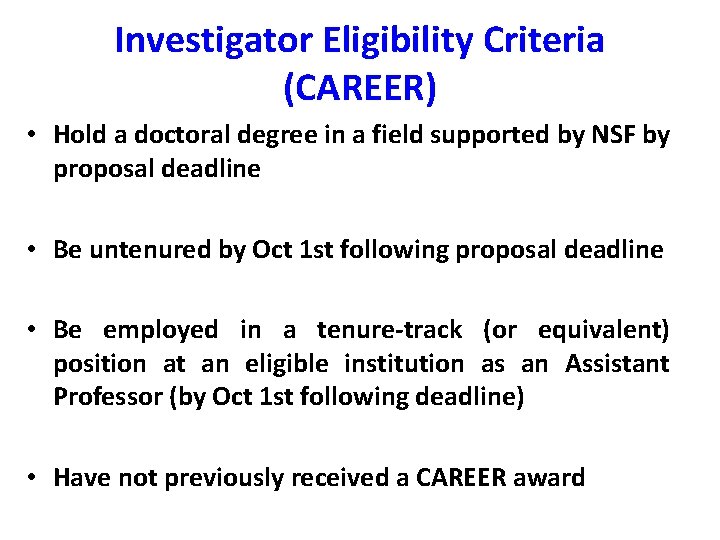 Investigator Eligibility Criteria (CAREER)

• Hold a doctoral degree in a field supported by NSF by proposal deadline

• Be untenured by Oct 1st following proposal deadline

• Be employed in a tenure-track (or equivalent) position at an eligible institution as an Assistant Professor (by Oct 1st following deadline)

• Have not previously received a CAREER award